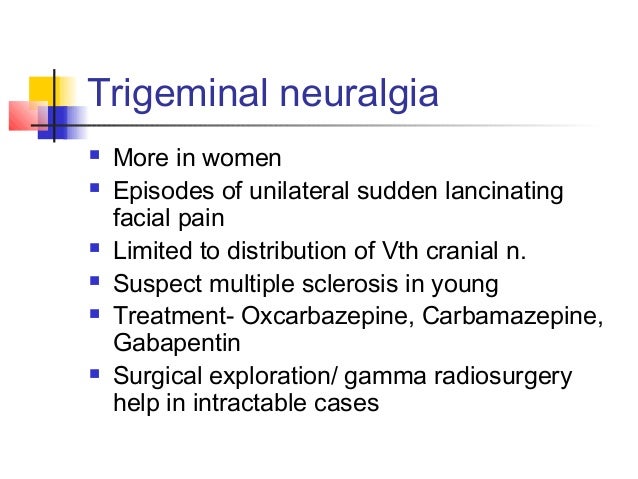 Trigeminal neuralgia

- More in women
- Episodes of unilateral sudden lancinating facial pain
- Limited to distribution of Vth cranial n.
- Suspect multiple sclerosis in young
- Treatment- Oxcarbazepine, Carbamazepine, Gabapentin
- Surgical exploration/ gamma radiosurgery help in intractable cases